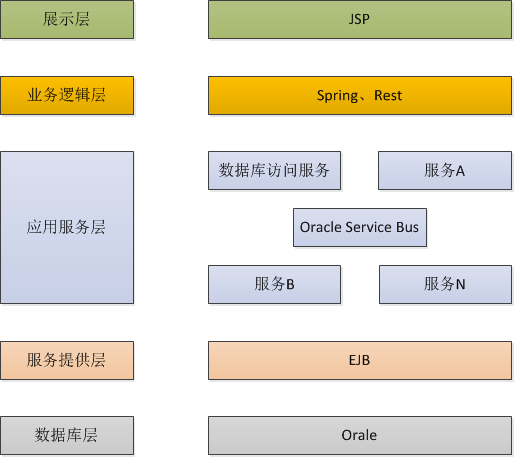 展示层

JSP

业务逻辑层

Spring、Rest

应用服务层

数据库访问服务

服务A

Oracle Service Bus

服务B

服务N

服务提供层

EJB

数据库层

Orale